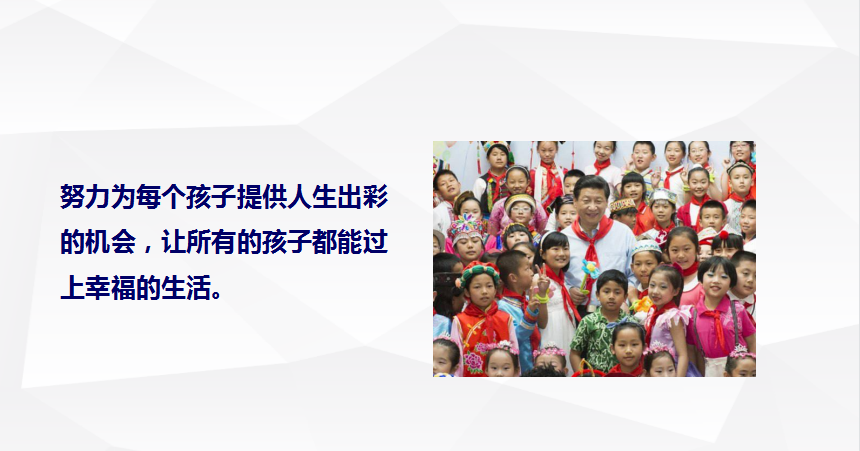 努力为每个孩子提供人生出彩的机会，让所有的孩子都能过上幸福的生活。